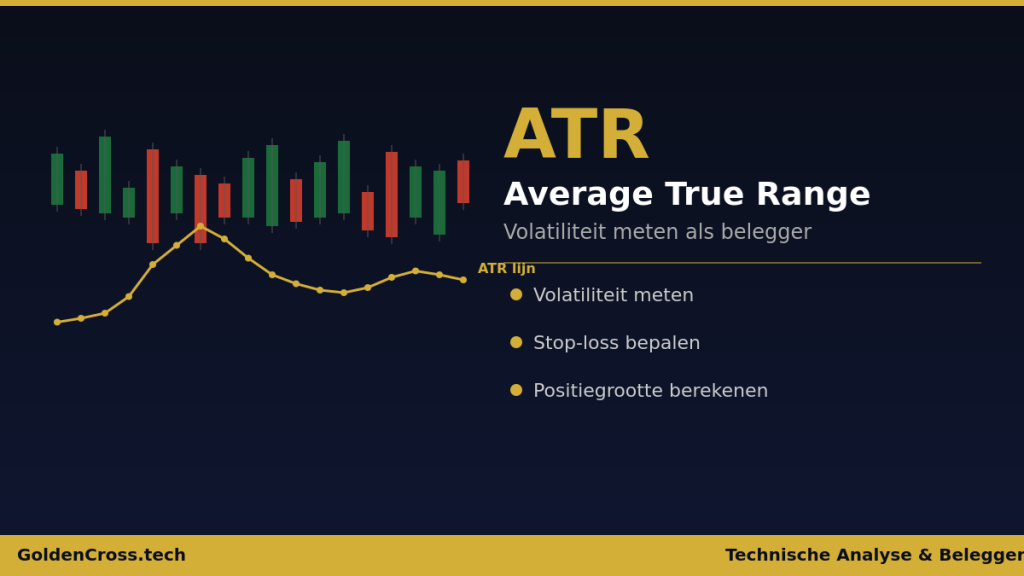 ATR lijn

ATR

Average True Range

Volatiliteit meten als belegger

Volatiliteit meten

Stop-loss bepalen

Positiegrootte berekenen

GoldenCross.tech

Technische Analyse & Belegger